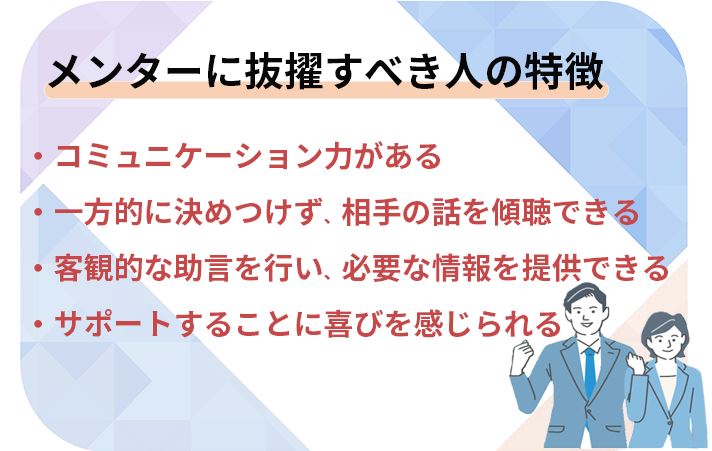 メンターに抜擢すべき人の特徴

・コミュニケーション力がある
・一方的に決めつけず、相手の話を傾聴できる
・客観的な助言を行い、必要な情報を提供できる
・サポートすることに喜びを感じられる